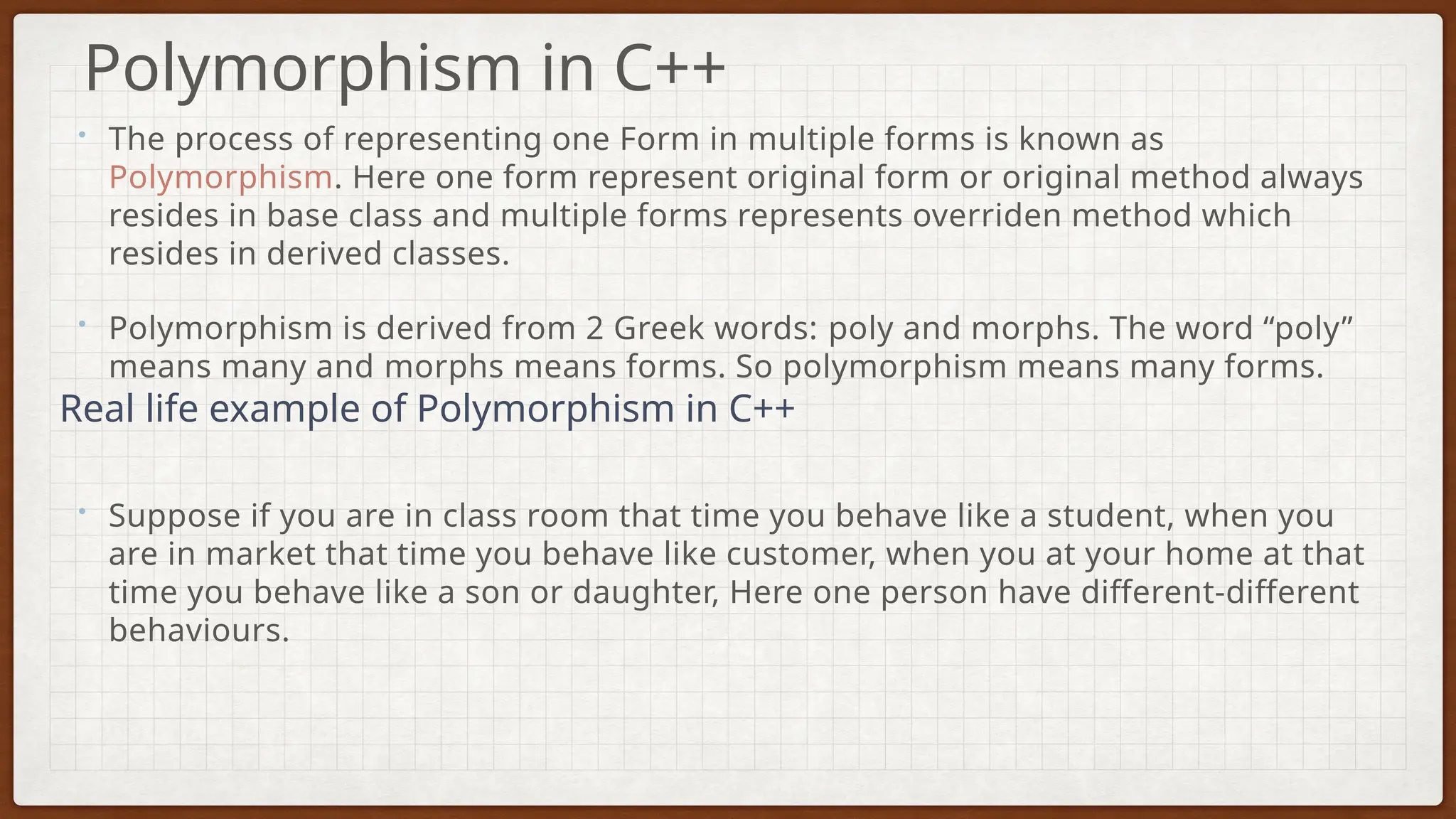 Polymorphism in C++

• The process of representing one Form in multiple forms is known as Polymorphism. Here one form represent original form or original method always resides in base class and multiple forms represents overriden method which resides in derived classes.

• Polymorphism is derived from 2 Greek words: poly and morphs. The word “poly” means many and morphs means forms. So polymorphism means many forms.

Real life example of Polymorphism in C++

• Suppose if you are in class room that time you behave like a student, when you are in market that time you behave like customer, when you at your home at that time you behave like a son or daughter, Here one person have different-different behaviours.